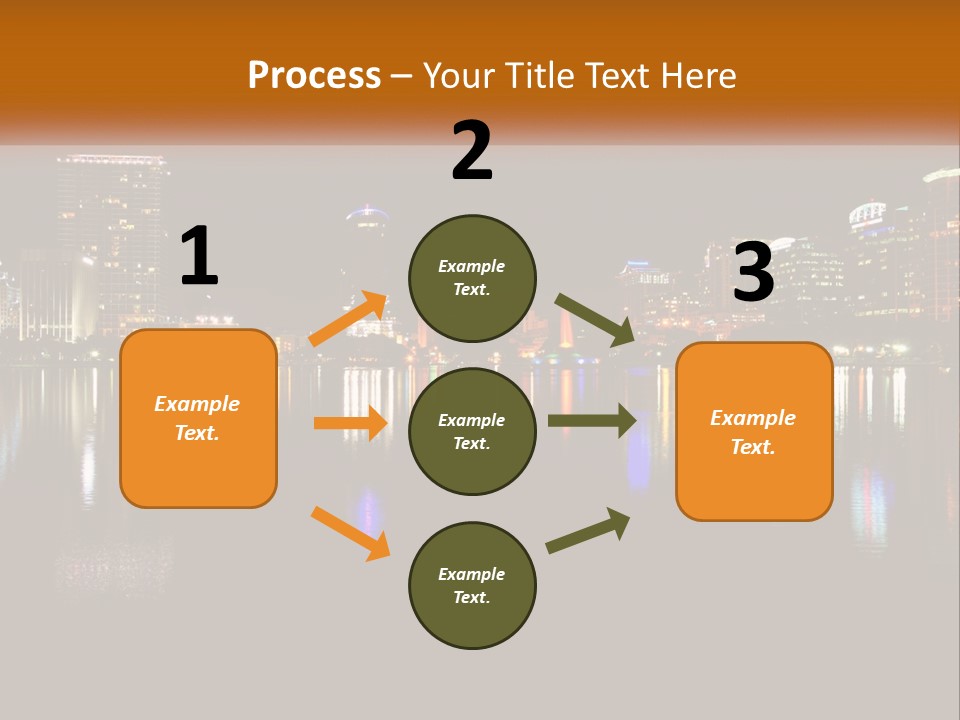 Process – Your Title Text Here

1

Example Text.

2

Example Text.

Example Text.

Example Text.

3

Example Text.